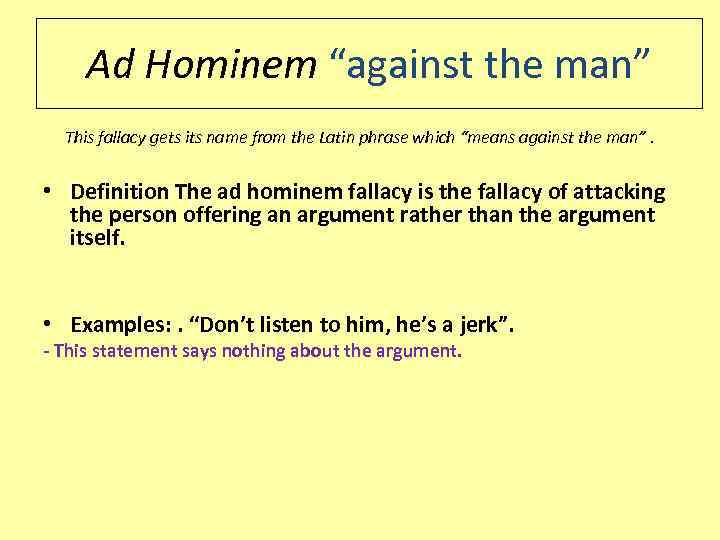 Ad Hominem “against the man”

This fallacy gets its name from the Latin phrase which “means against the man” .

• Definition The ad hominem fallacy is the fallacy of attacking the person offering an argument rather than the argument itself.

• Examples: . “Don’t listen to him, he’s a jerk”.

- This statement says nothing about the argument.